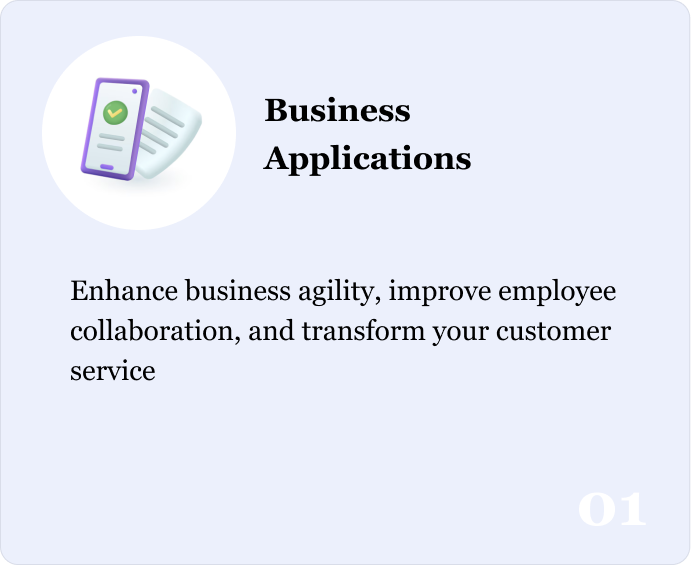 Business Applications

Enhance business agility, improve employee collaboration, and transform your customer service

01